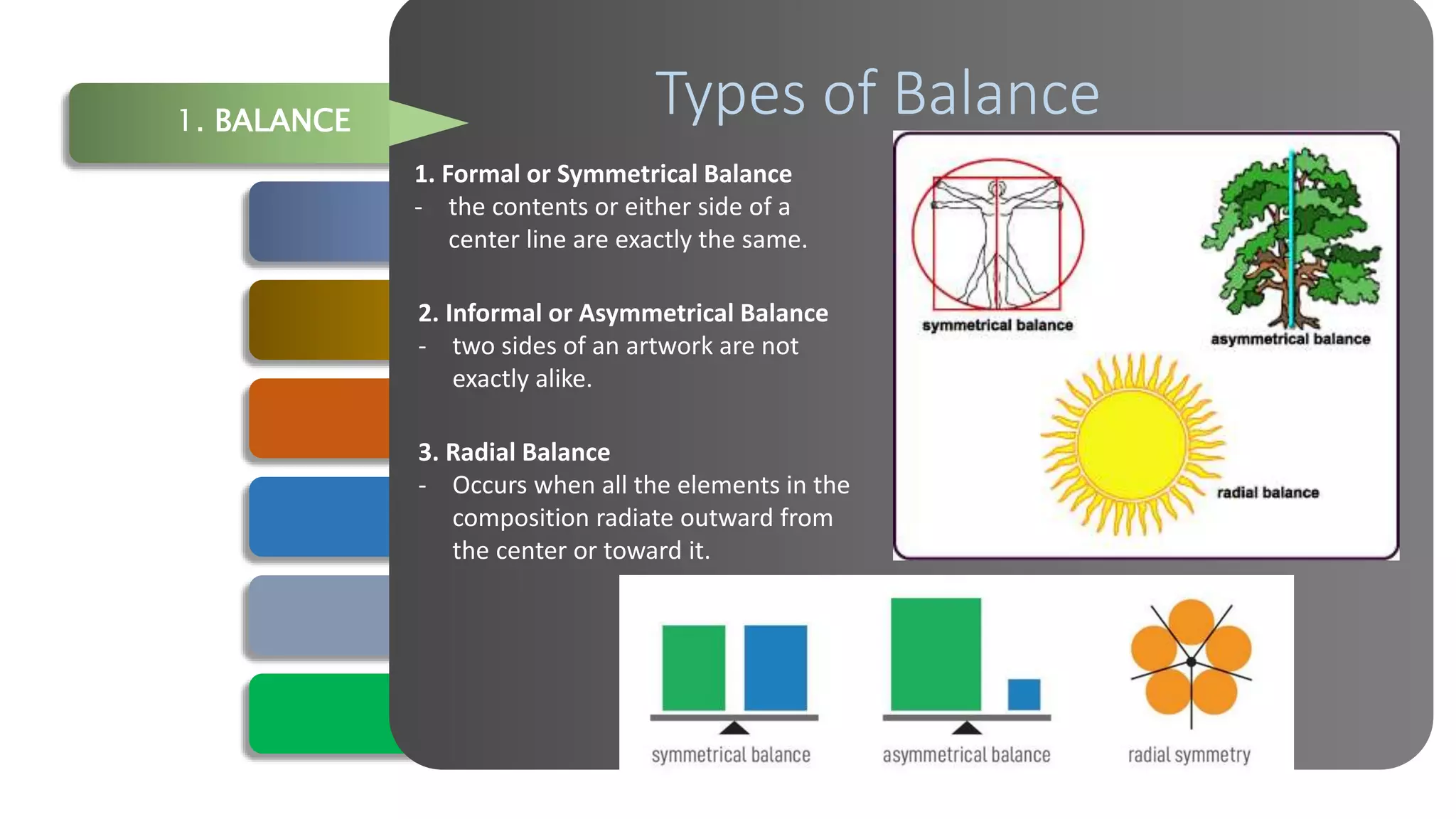 1. BALANCE

Types of Balance

1. Formal or Symmetrical Balance
- the contents or either side of a center line are exactly the same.

2. Informal or Asymmetrical Balance
- two sides of an artwork are not exactly alike.

3. Radial Balance
- Occurs when all the elements in the composition radiate outward from the center or toward it.

symmetrical balance

asymmetrical balance

radial balance

symmetrical balance

asymmetrical balance

radial symmetry